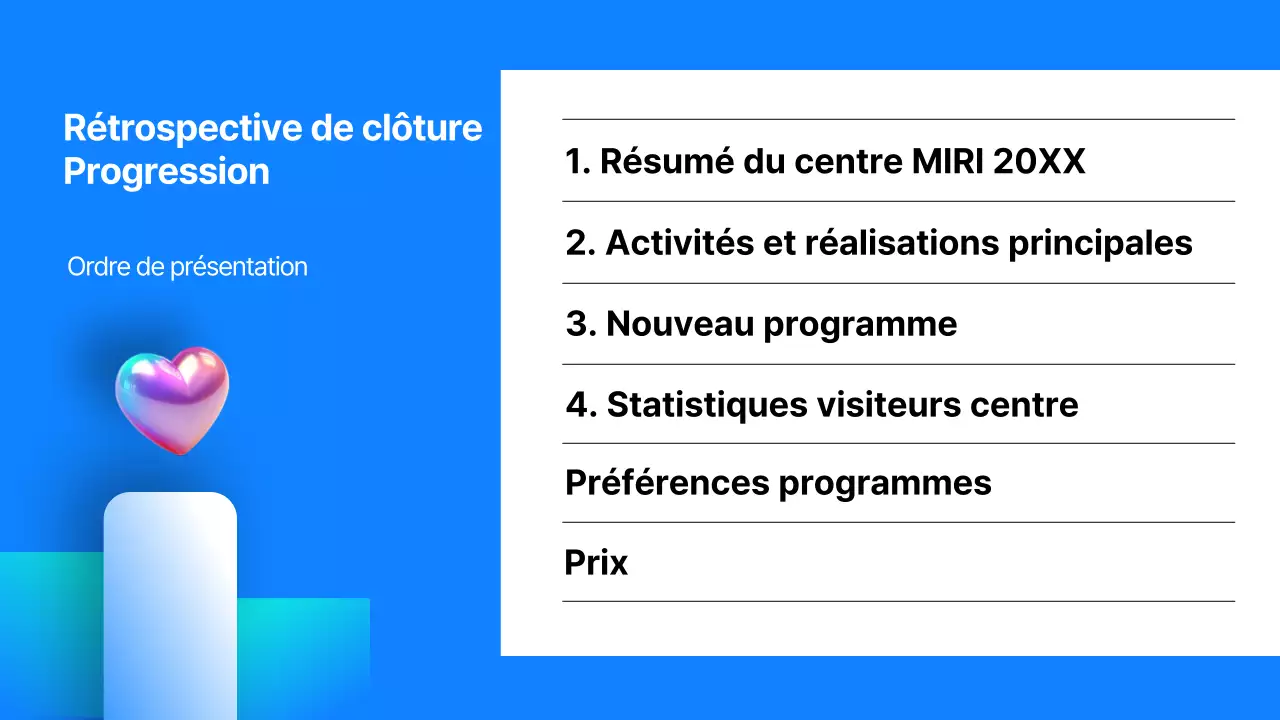 Rétrospective de clôture
Progression

Ordre de présentation

1. Résumé du centre MIRI 20XX

2. Activités et réalisations principales

3. Nouveau programme

4. Statistiques visiteurs centre

Préférences programmes

Prix